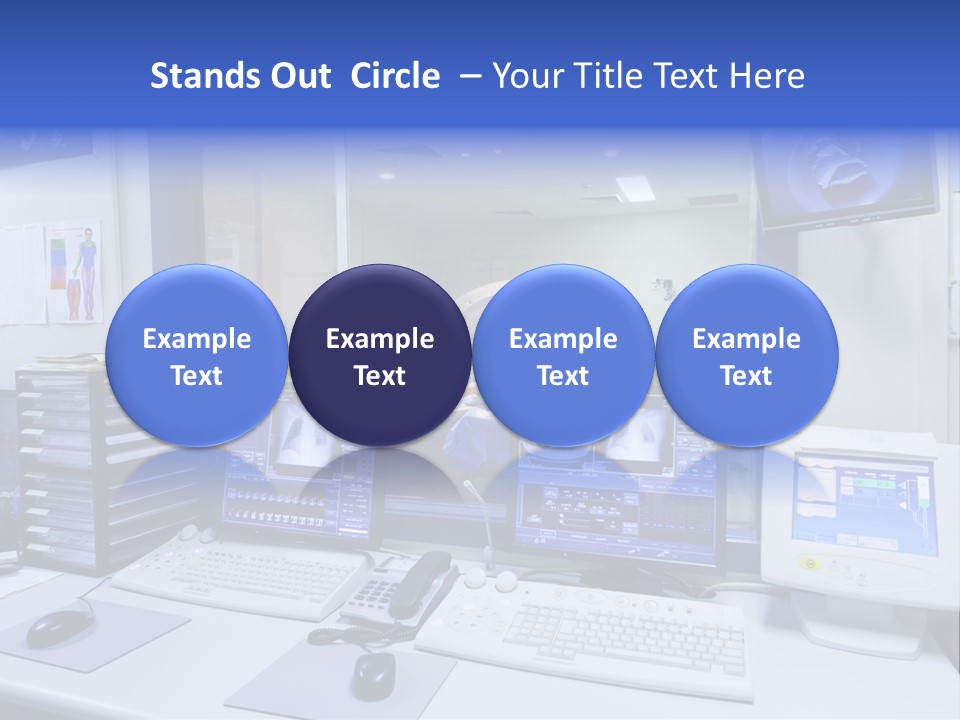 Stands Out Circle – Your Title Text Here

Example Text

Example Text

Example Text

Example Text